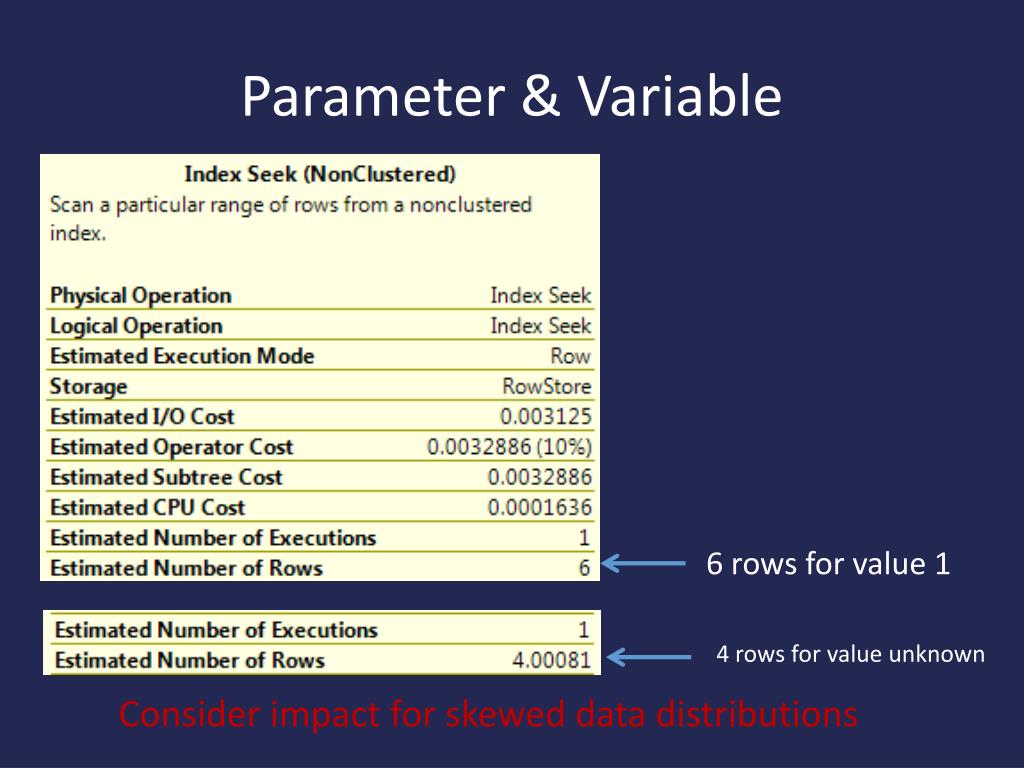 Parameter & Variable

Index Seek (NonClustered)
Scan a particular range of rows from a nonclustered index.

| | |
|---|---|
| Physical Operation | Index Seek |
| Logical Operation | Index Seek |
| Estimated Execution Mode | Row |
| Storage | RowStore |
| Estimated I/O Cost | 0.003125 |
| Estimated Operator Cost | 0.0032886 (10%) |
| Estimated Subtree Cost | 0.0032886 |
| Estimated CPU Cost | 0.0001636 |
| Estimated Number of Executions | 1 |
| Estimated Number of Rows | 6 |

6 rows for value 1

| | |
|---|---|
| Estimated Number of Executions | 1 |
| Estimated Number of Rows | 4.00081 |

4 rows for value unknown

Consider impact for skewed data distributions